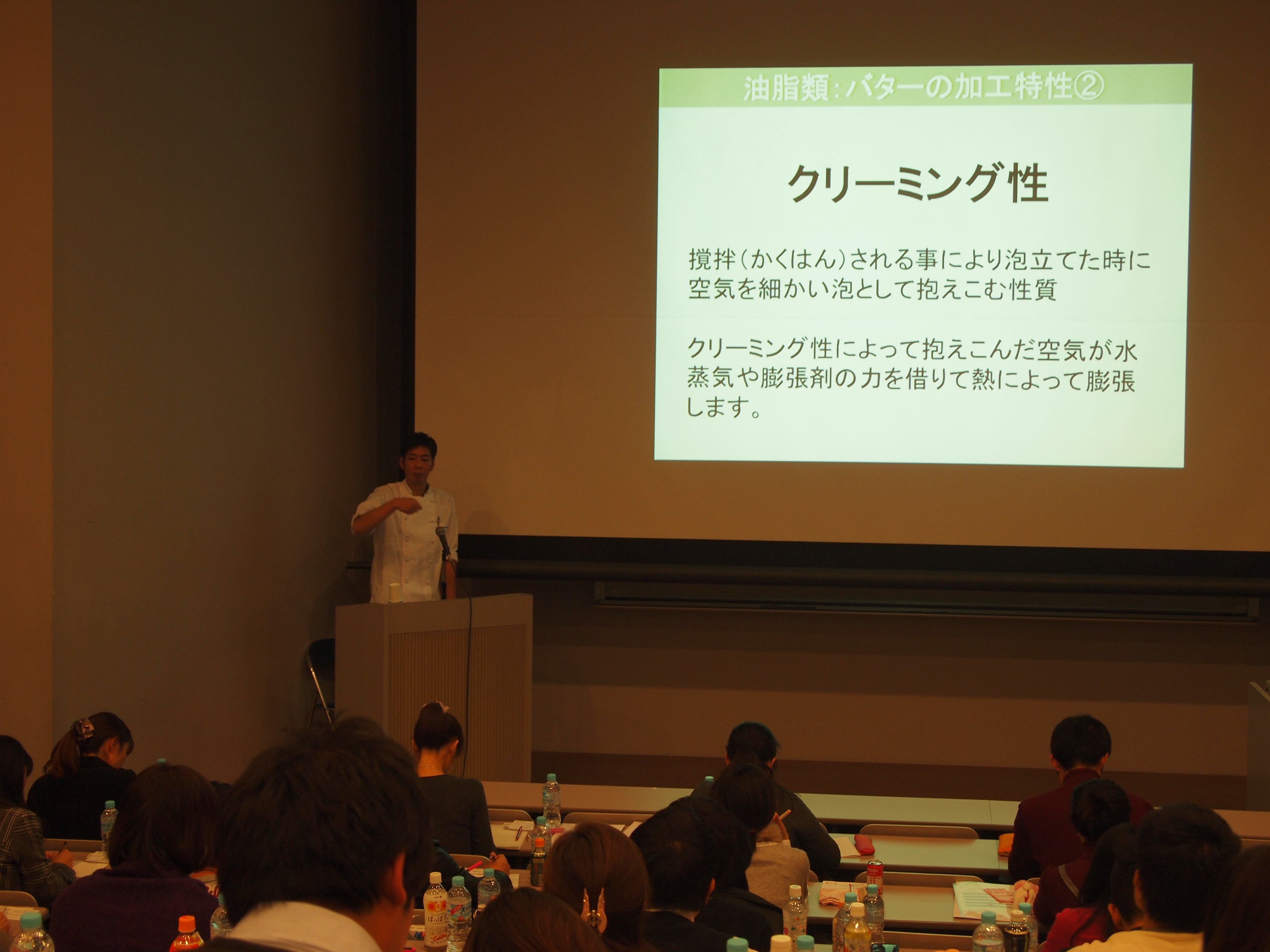 油脂類:バターの加工特性②

クリーミング性

撹拌(かくはん)される事により泡立てた時に空気を細かい泡として抱えこむ性質

クリーミング性によって抱えこんだ空気が水蒸気や膨張剤の力を借りて熱によって膨張します。